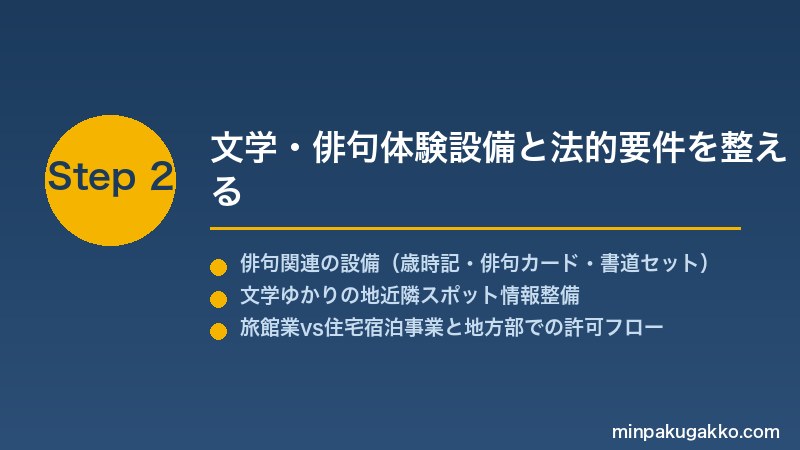 Step 2

文学・俳句体験設備と法的要件を整える

俳句関連の設備（歳時記・俳句カード・書道セット）

文学ゆかりの地近隣スポット情報整備

旅館業vs住宅宿泊事業と地方部での許可フロー

minpakugakko.com